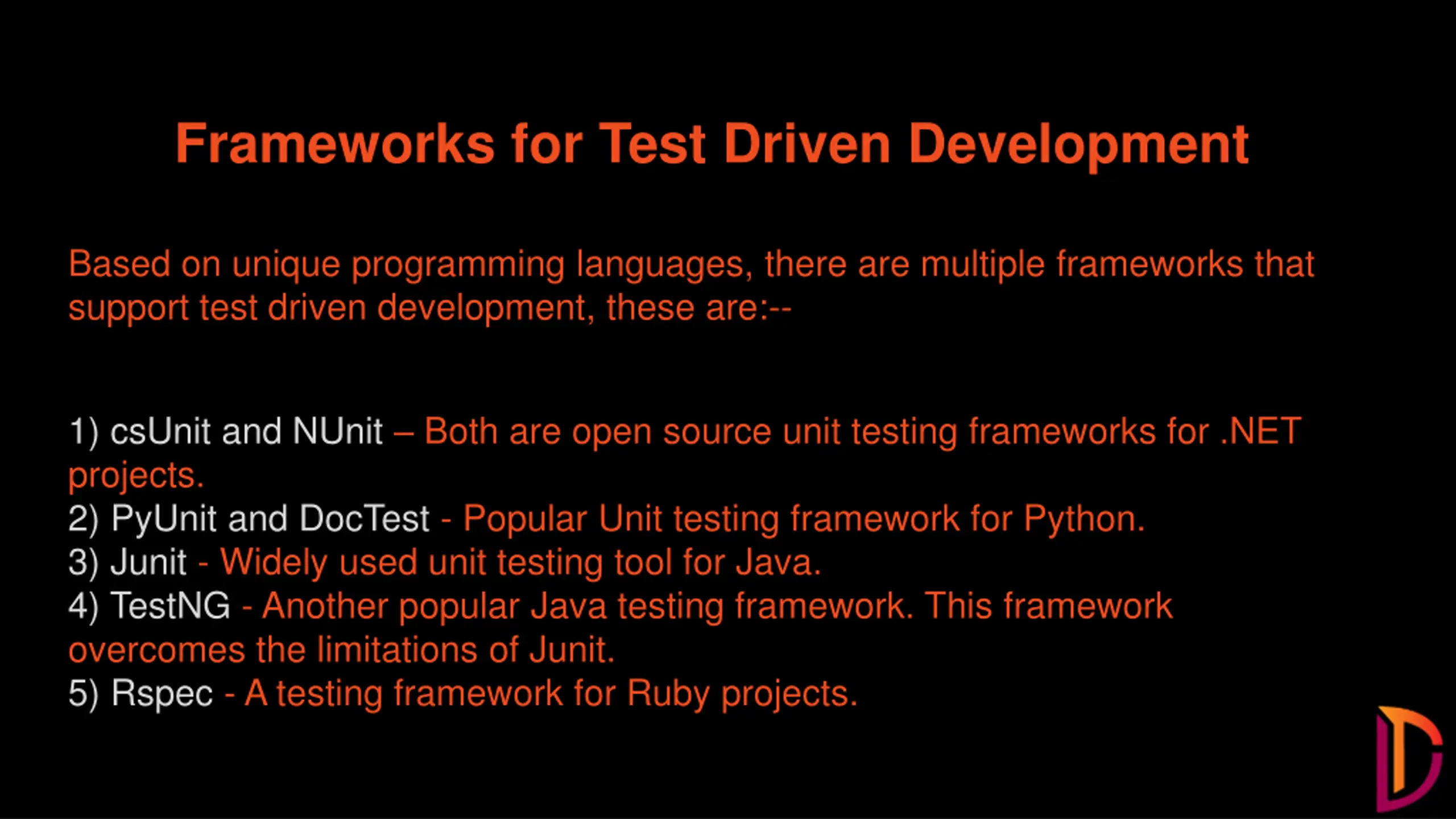 Frameworks for Test Driven Development

Based on unique programming languages, there are multiple frameworks that support test driven development, these are:--

1) csUnit and NUnit – Both are open source unit testing frameworks for .NET projects.
2) PyUnit and DocTest - Popular Unit testing framework for Python.
3) Junit - Widely used unit testing tool for Java.
4) TestNG - Another popular Java testing framework. This framework overcomes the limitations of Junit.
5) Rspec - A testing framework for Ruby projects.